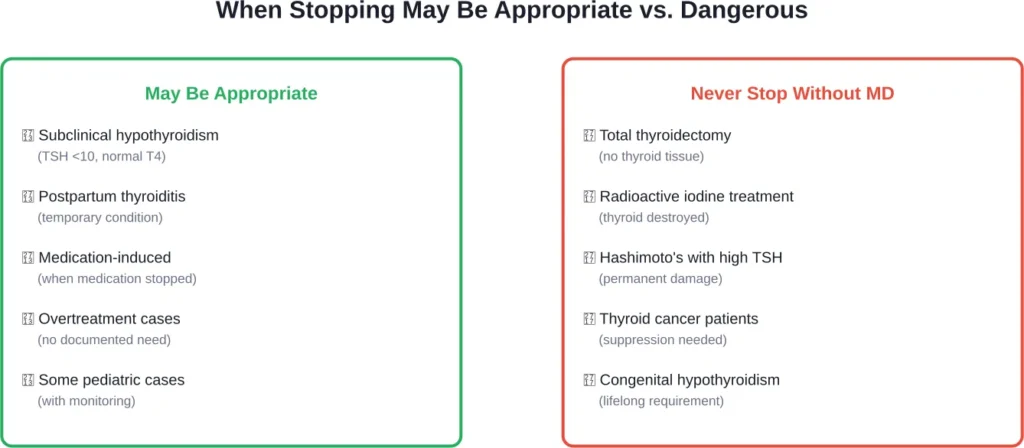 When Stopping May Be Appropriate vs. Dangerous

May Be Appropriate

Subclinical hypothyroidism
(TSH <10, normal T4)

Postpartum thyroiditis
(temporary condition)

Medication-induced
(when medication stopped)

Overtreatment cases
(no documented need)

Some pediatric cases
(with monitoring)

Never Stop Without MD

Total thyroidectomy
(no thyroid tissue)

Radioactive iodine treatment
(thyroid destroyed)

Hashimoto's with high TSH
(permanent damage)

Thyroid cancer patients
(suppression needed)

Congenital hypothyroidism
(lifelong requirement)